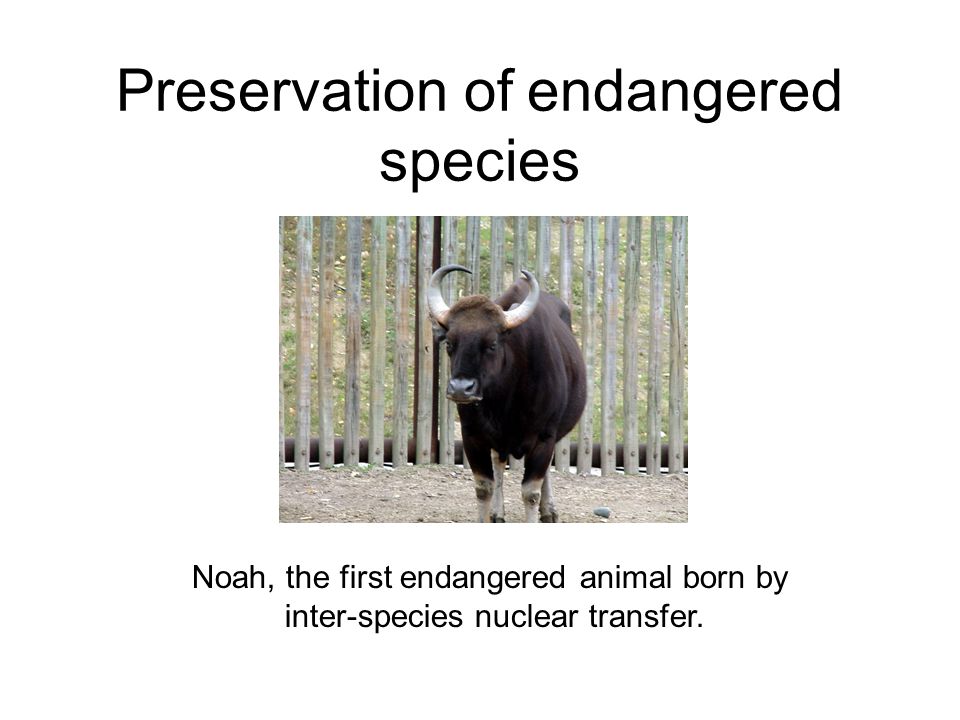 Preservation of endangered species

Noah, the first endangered animal born by inter-species nuclear transfer.